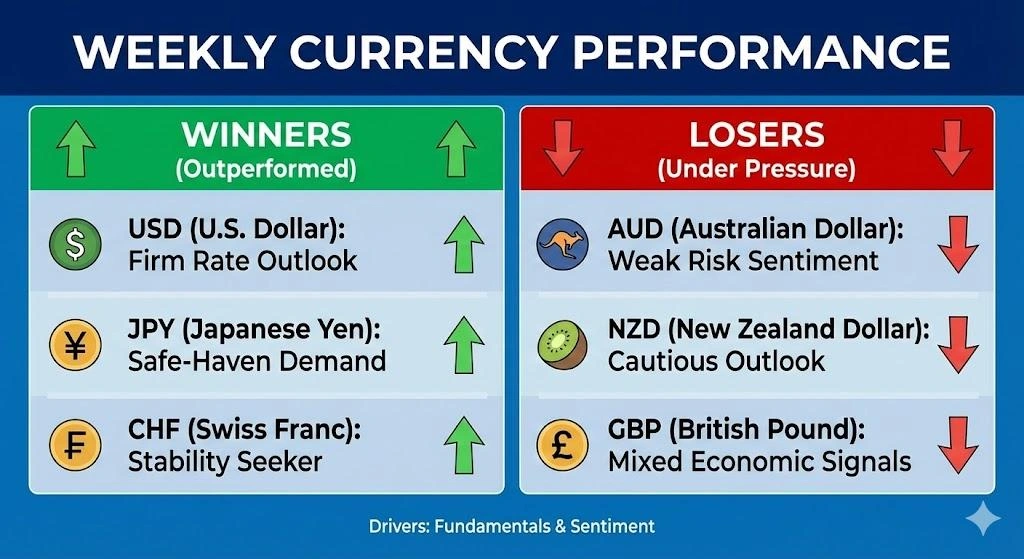 WEEKLY CURRENCY PERFORMANCE

WINNERS
(Outperformed)

$ USD (U.S. Dollar):
Firm Rate Outlook

¥ JPY (Japanese Yen):
Safe-Haven Demand

₣ CHF (Swiss Franc):
Stability Seeker

LOSERS
(Under Pressure)

AUD (Australian Dollar):
Weak Risk Sentiment

NZD (New Zealand Dollar):
Cautious Outlook

£ GBP (British Pound):
Mixed Economic Signals

Drivers: Fundamentals & Sentiment